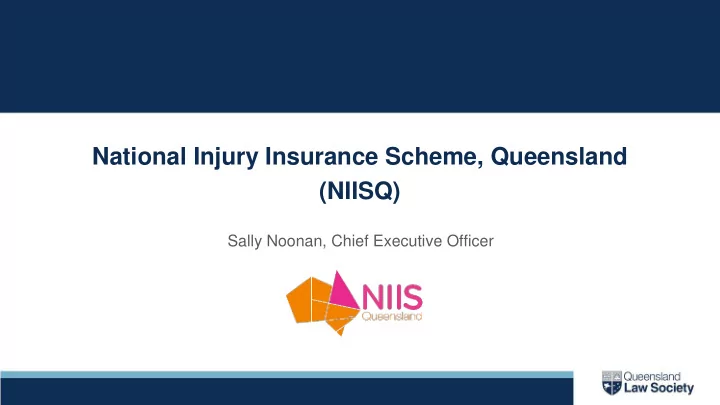 National Injury Insurance Scheme, Queensland (NIISQ)

Sally Noonan, Chief Executive Officer

NIIS Queensland

Queensland Law Society